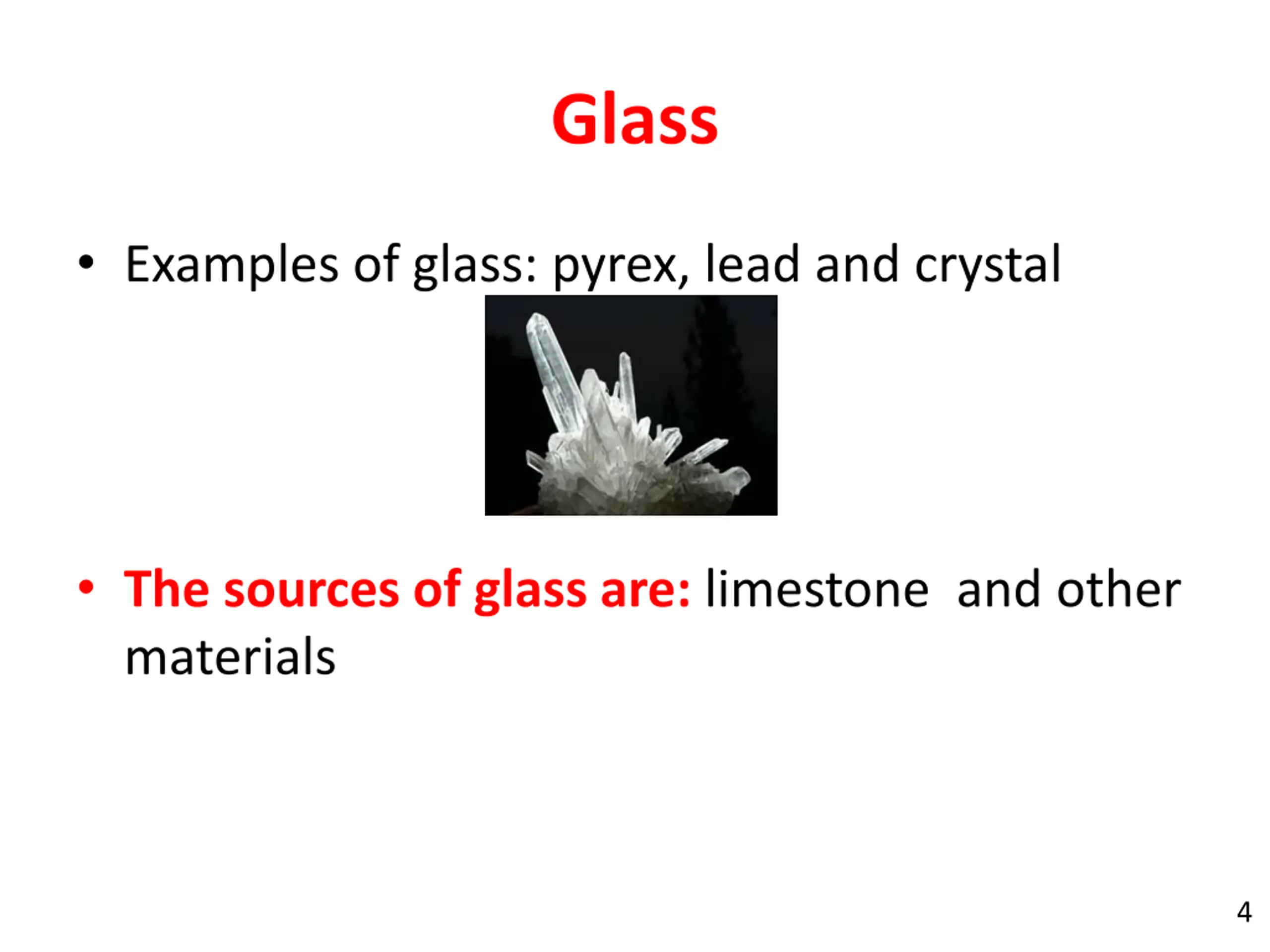 Glass

• Examples of glass: pyrex, lead and crystal

• The sources of glass are: limestone and other materials

4